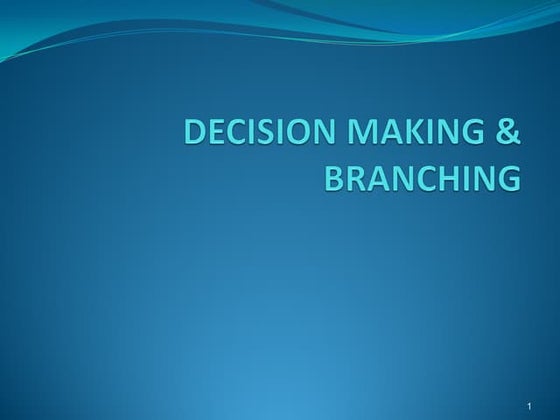 DECISION MAKING & BRANCHING

1